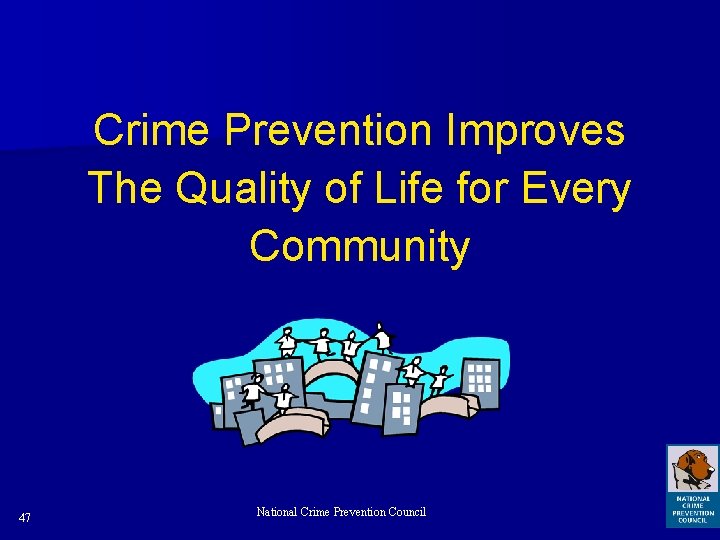 Crime Prevention Improves The Quality of Life for Every Community

47

National Crime Prevention Council

NATIONAL CRIME PREVENTION COUNCIL